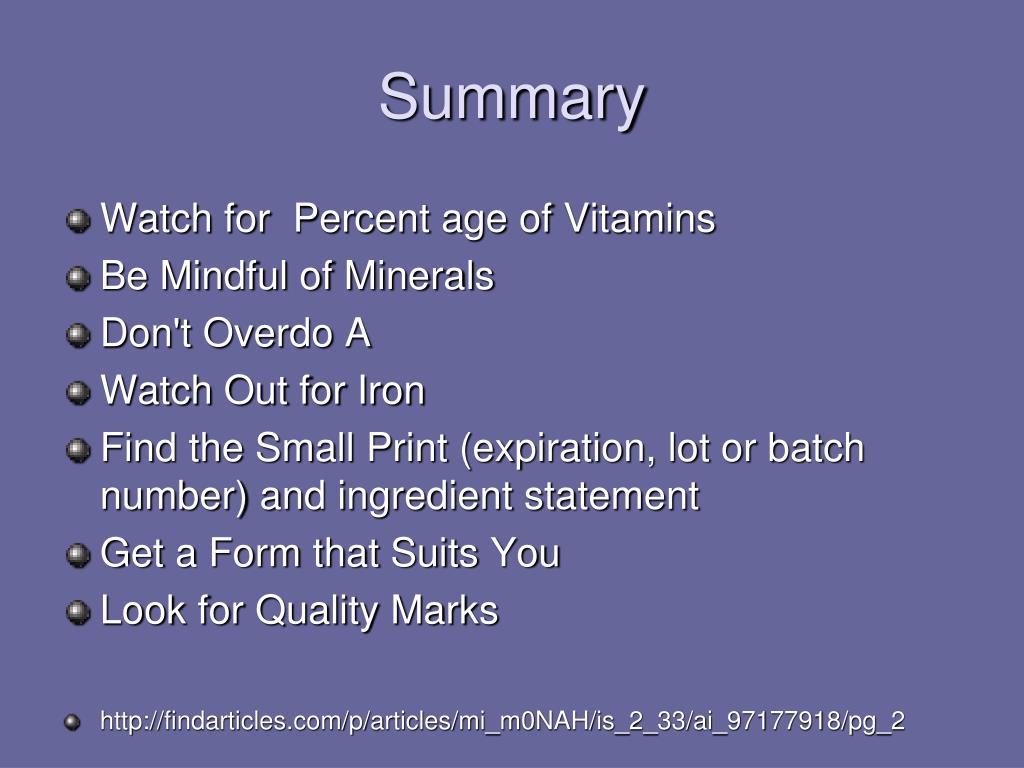 Summary

Watch for  Percent age of Vitamins

Be Mindful of Minerals

Don't Overdo A

Watch Out for Iron

Find the Small Print (expiration, lot or batch number) and ingredient statement

Get a Form that Suits You

Look for Quality Marks

http://findarticles.com/p/articles/mi_m0NAH/is_2_33/ai_97177918/pg_2